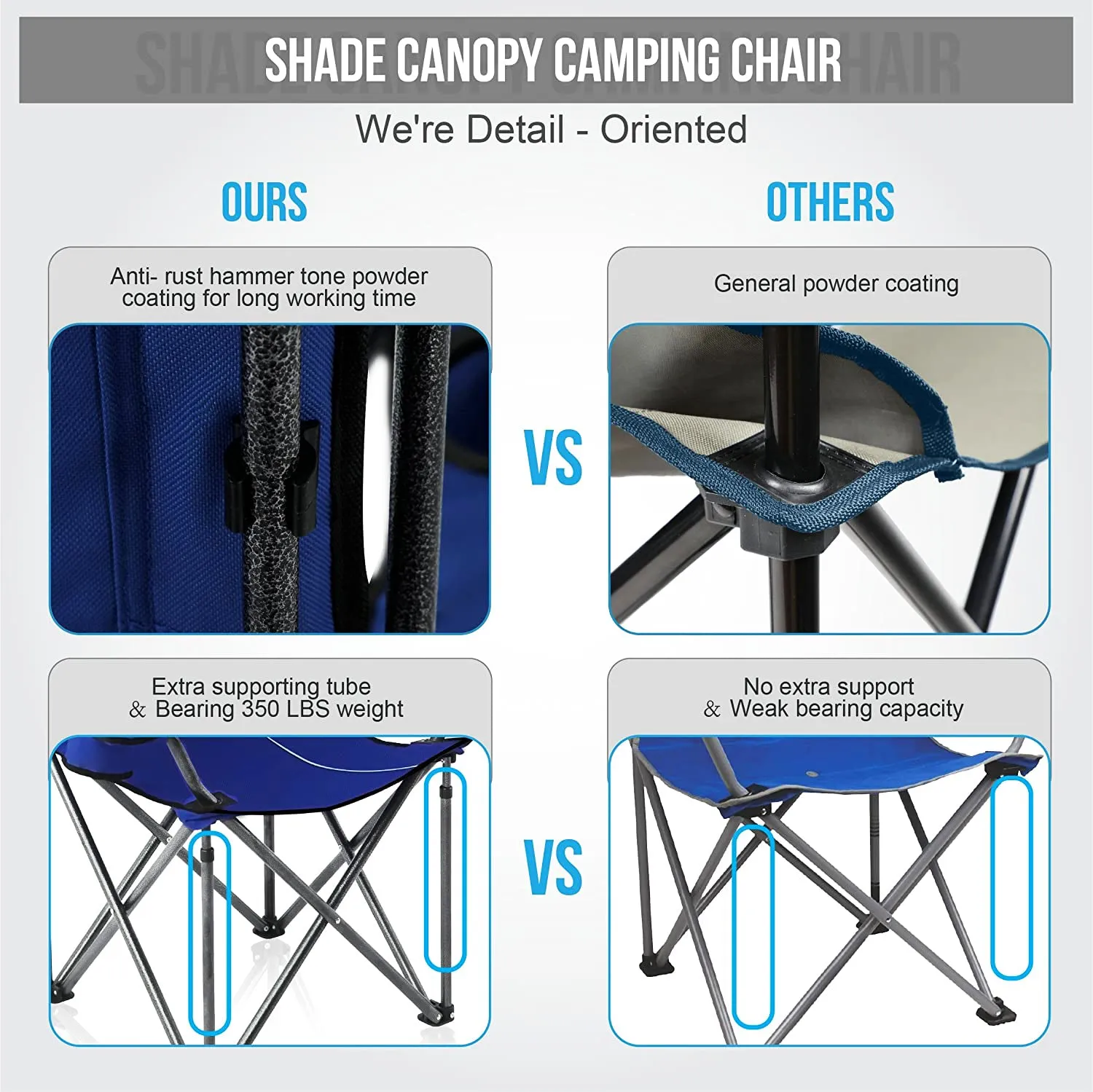 SHADE CANOPY CAMPING CHAIR

We're Detail - Oriented

OURS

OTHERS

Anti- rust hammer tone powder coating for long working time

VS

General powder coating

Extra supporting tube & Bearing 350 LBS weight

VS

No extra support & Weak bearing capacity